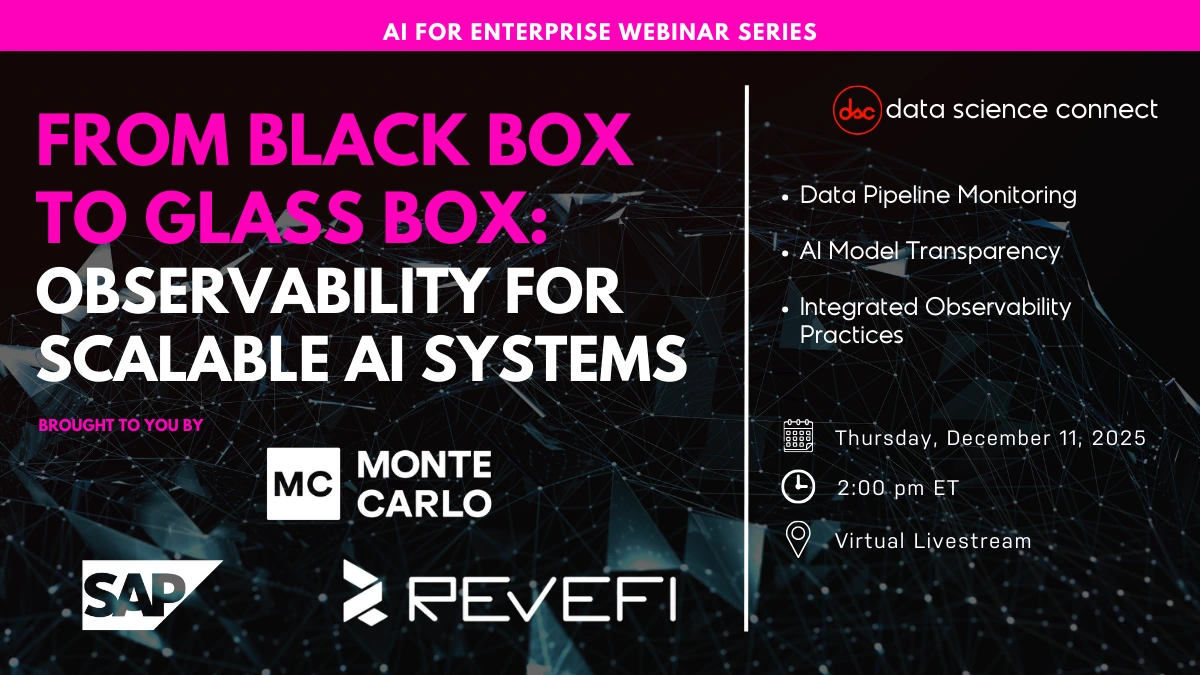 AI FOR ENTERPRISE WEBINAR SERIES

FROM BLACK BOX TO GLASS BOX: OBSERVABILITY FOR SCALABLE AI SYSTEMS

BROUGHT TO YOU BY

MC MONTE CARLO

SAP

REVEFI

dsc data science connect

• Data Pipeline Monitoring

• AI Model Transparency

• Integrated Observability Practices

Thursday, December 11, 2025

2:00 pm ET

Virtual Livestream